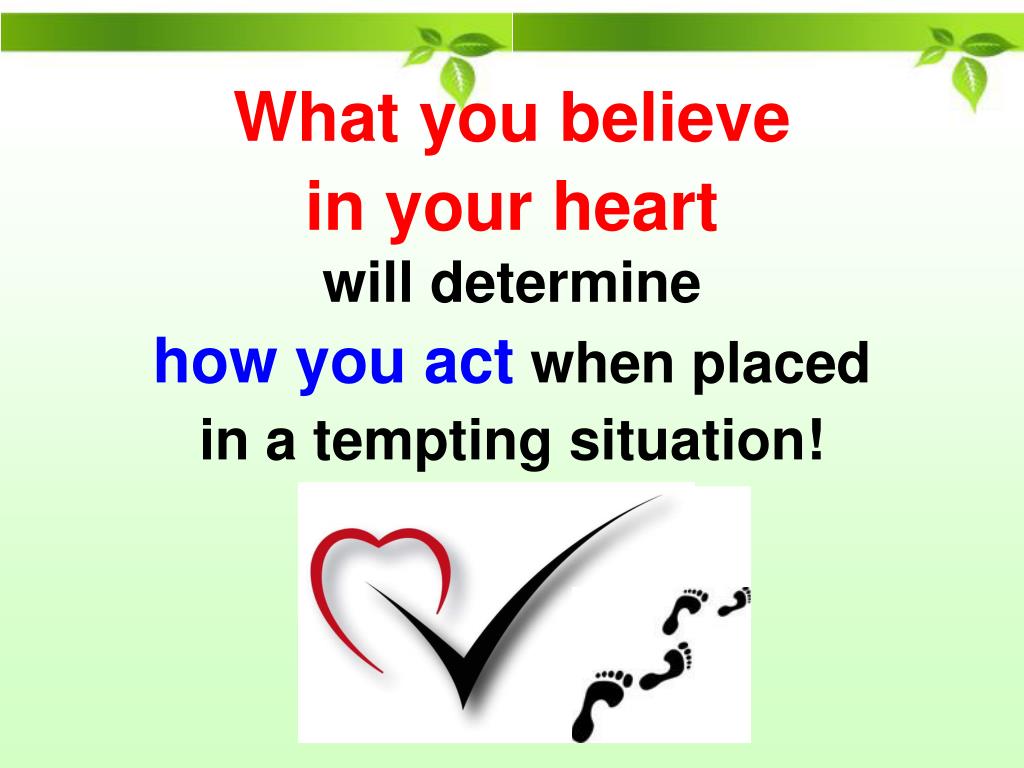 What you believe in your heart will determine how you act when placed in a tempting situation!